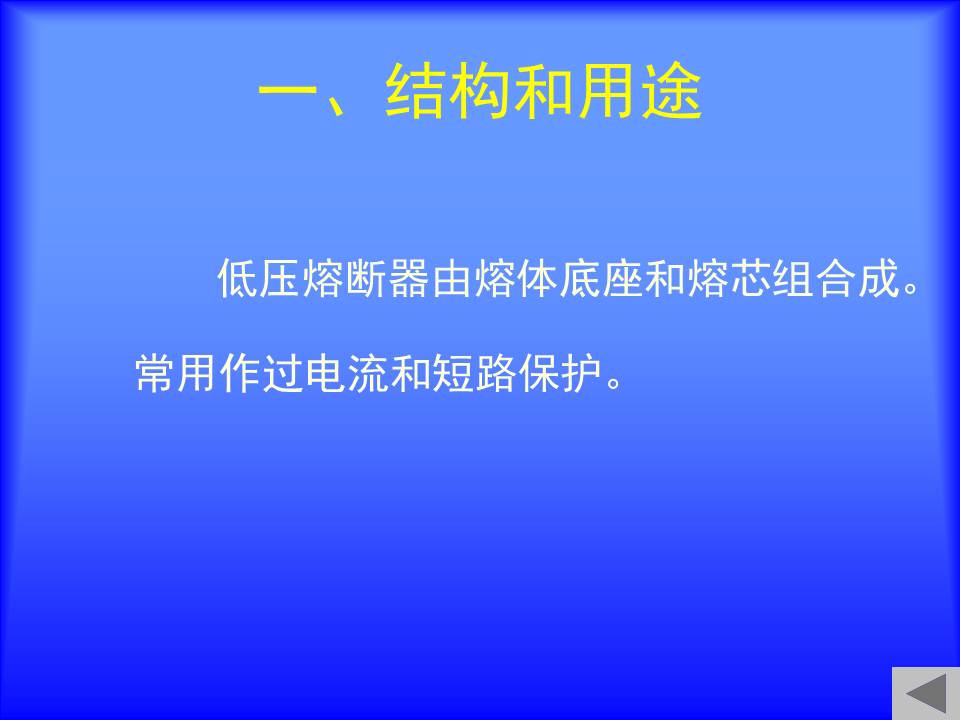 一、结构和用途

低压熔断器由熔体底座和熔芯组合成。常用作过电流和短路保护。